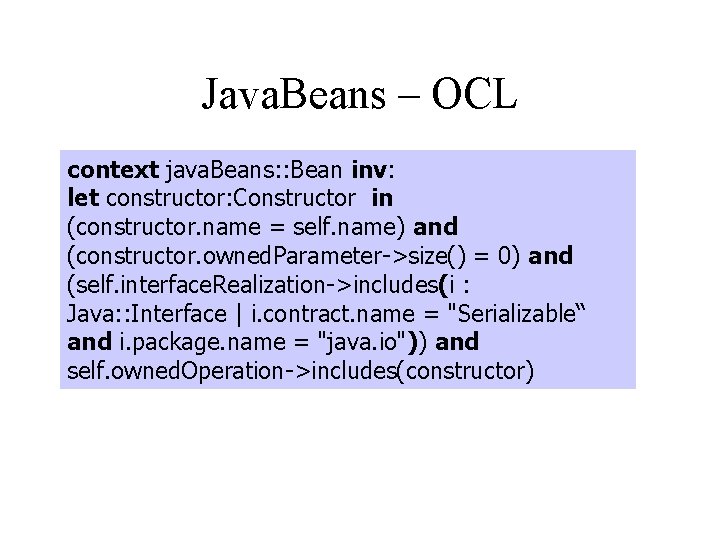 JavaBeans – OCL

context javaBeans::Bean inv:
let constructor:Constructor in
(constructor.name = self.name) and
(constructor.ownedParameter->size() = 0) and
(self.interfaceRealization->includes(i :
Java::Interface | i.contract.name = "Serializable“
and i.package.name = "java.io")) and
self.ownedOperation->includes(constructor)